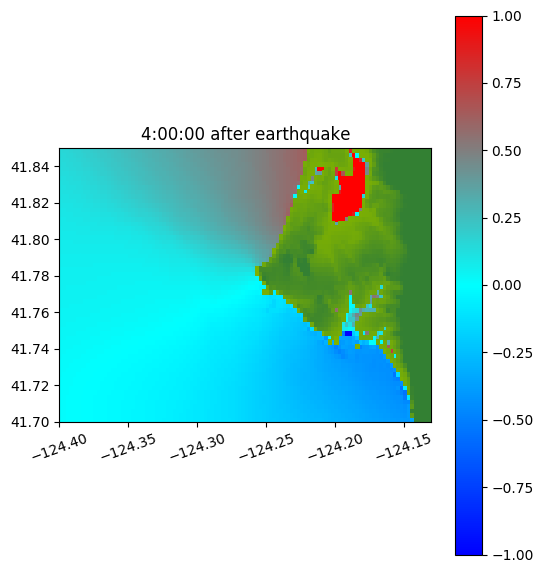 4:00:00 after earthquake

41.84
41.82
41.80
41.78
41.76
41.74
41.72
41.70

−124.40
−124.35
−124.30
−124.25
−124.20
−124.15

1.00
0.75
0.50
0.25
0.00
−0.25
−0.50
−0.75
−1.00